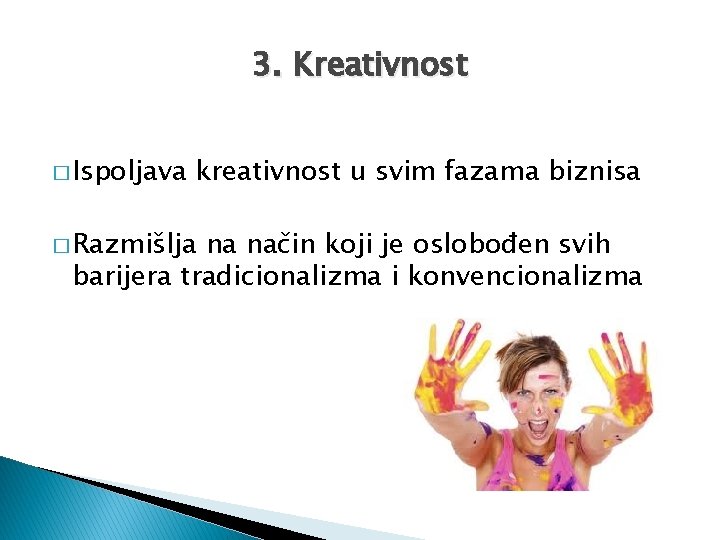 3. Kreativnost

□ Ispoljava kreativnost u svim fazama biznisa

□ Razmišlja na način koji je oslobođen svih barijera tradicionalizma i konvencionalizma